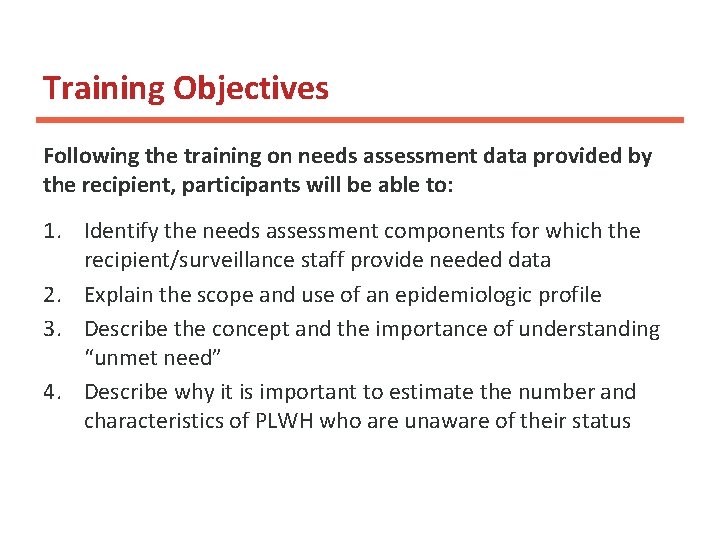 Training Objectives

Following the training on needs assessment data provided by the recipient, participants will be able to:

1. Identify the needs assessment components for which the recipient/surveillance staff provide needed data
2. Explain the scope and use of an epidemiologic profile
3. Describe the concept and the importance of understanding "unmet need"
4. Describe why it is important to estimate the number and characteristics of PLWH who are unaware of their status